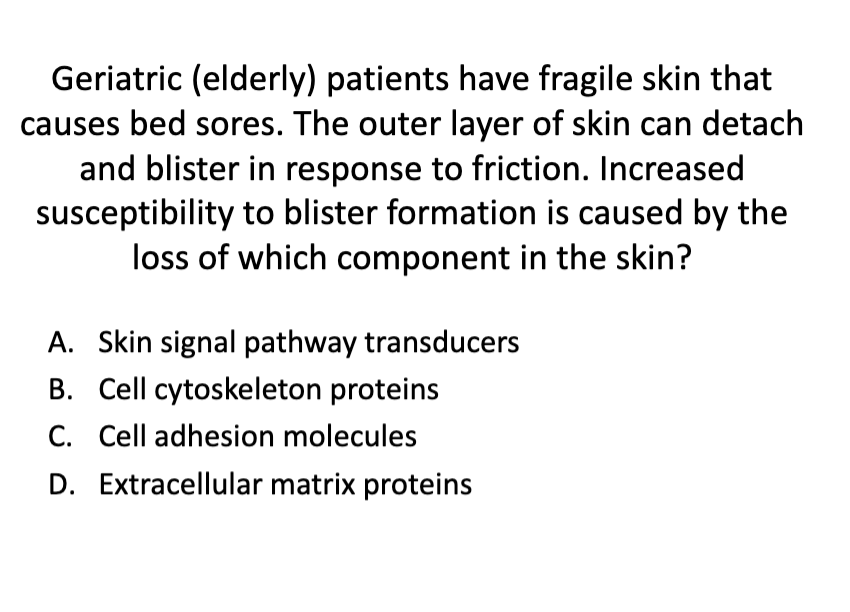 Geriatric (elderly) patients have fragile skin that causes bed sores. The outer layer of skin can detach and blister in response to friction. Increased susceptibility to blister formation is caused by the loss of which component in the skin?

A. Skin signal pathway transducers
B. Cell cytoskeleton proteins
C. Cell adhesion molecules
D. Extracellular matrix proteins